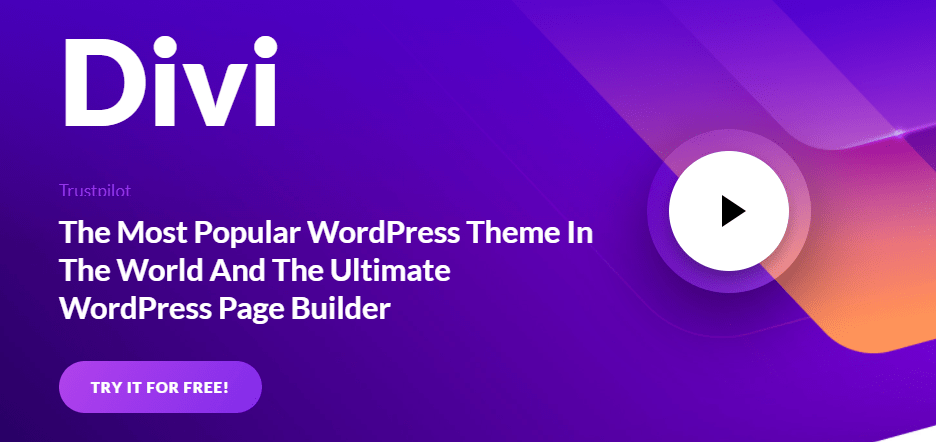 Divi

Trustpilot

The Most Popular WordPress Theme In The World And The Ultimate WordPress Page Builder

TRY IT FOR FREE!